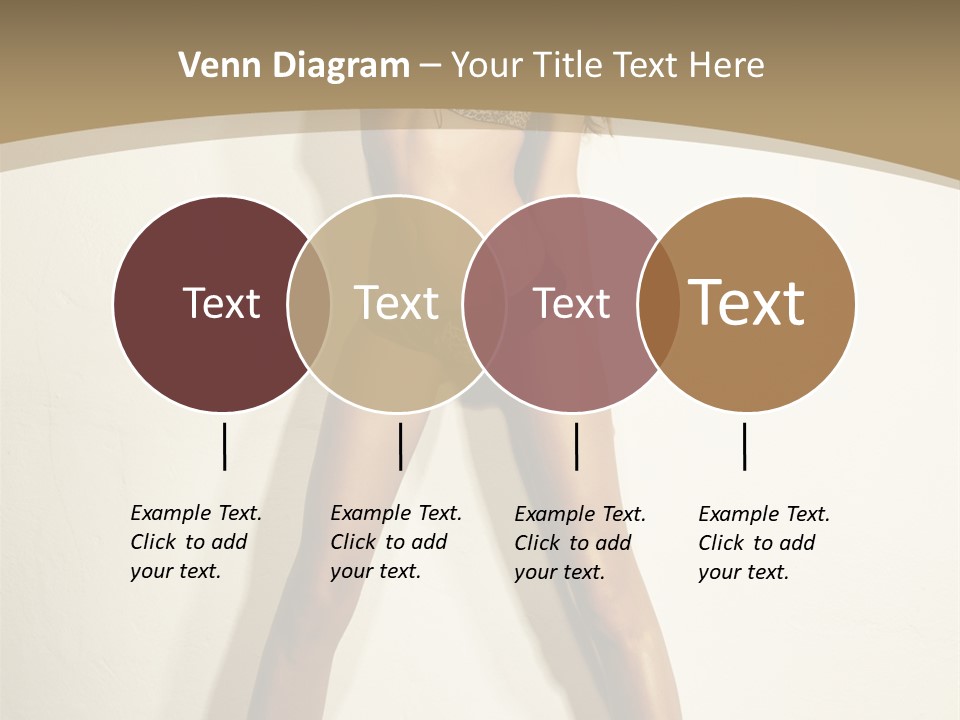 Venn Diagram – Your Title Text Here

Text

Text

Text

Text

Example Text. Click to add your text.

Example Text. Click to add your text.

Example Text. Click to add your text.

Example Text. Click to add your text.